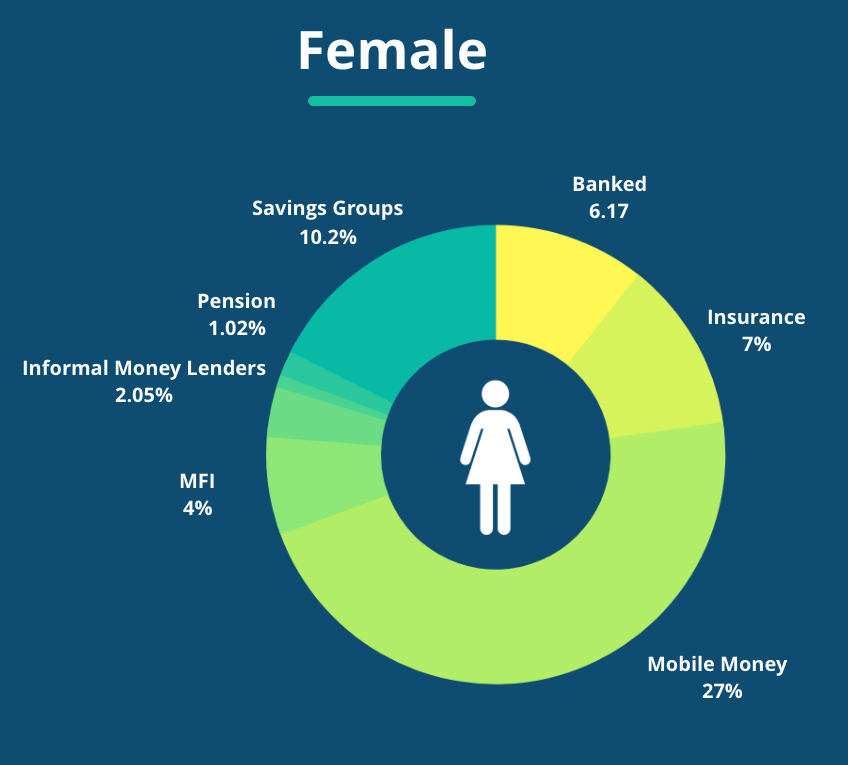 Female

Savings Groups
10.2%

Banked
6.17

Pension
1.02%

Insurance
7%

Informal Money Lenders
2.05%

MFI
4%

Mobile Money
27%